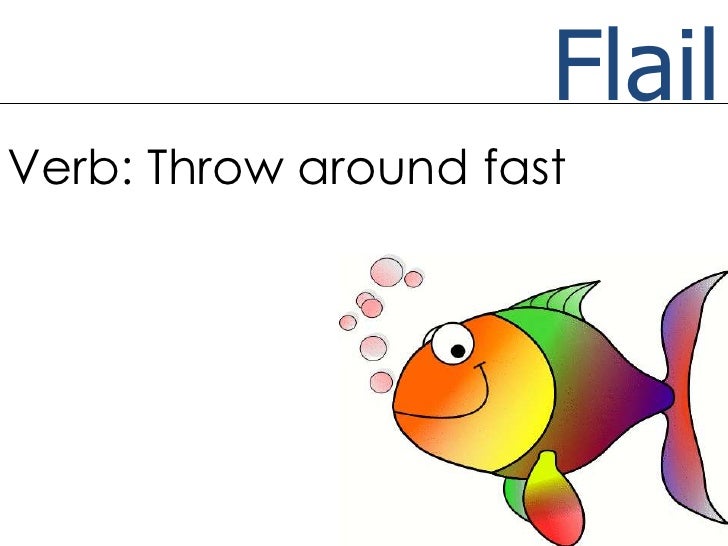 Flail

Verb: Throw around fast